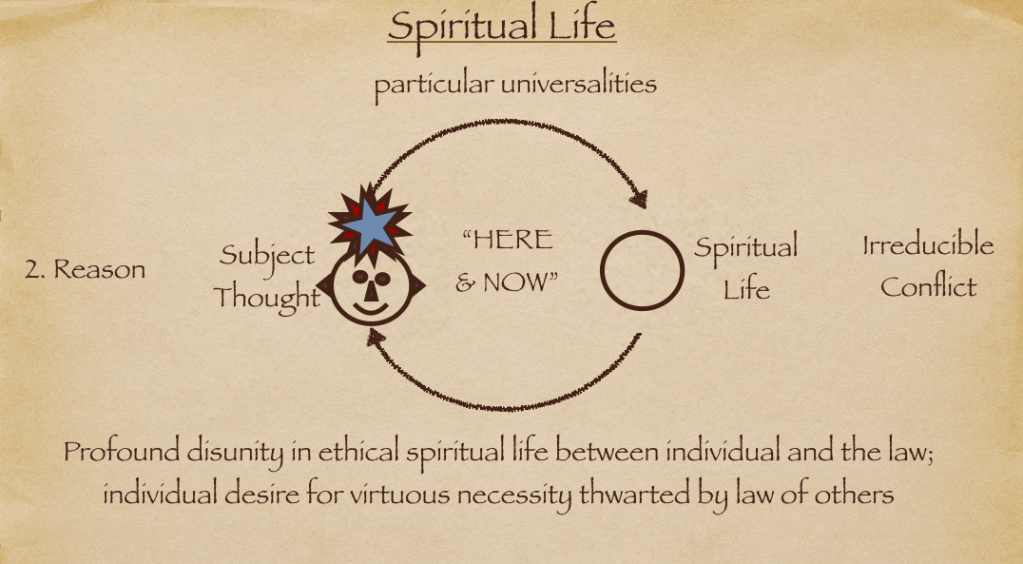 Spiritual Life

particular universalities

2. Reason

Subject Thought

"HERE & NOW"

Spiritual Life

Irreducible Conflict

Profound disunity in ethical spiritual life between individual and the law; individual desire for virtuous necessity thwarted by law of others